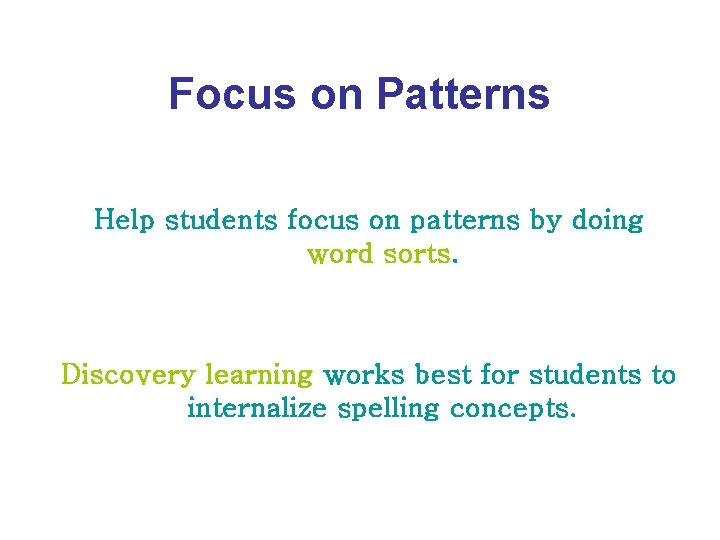 Focus on Patterns

Help students focus on patterns by doing word sorts.

Discovery learning works best for students to internalize spelling concepts.